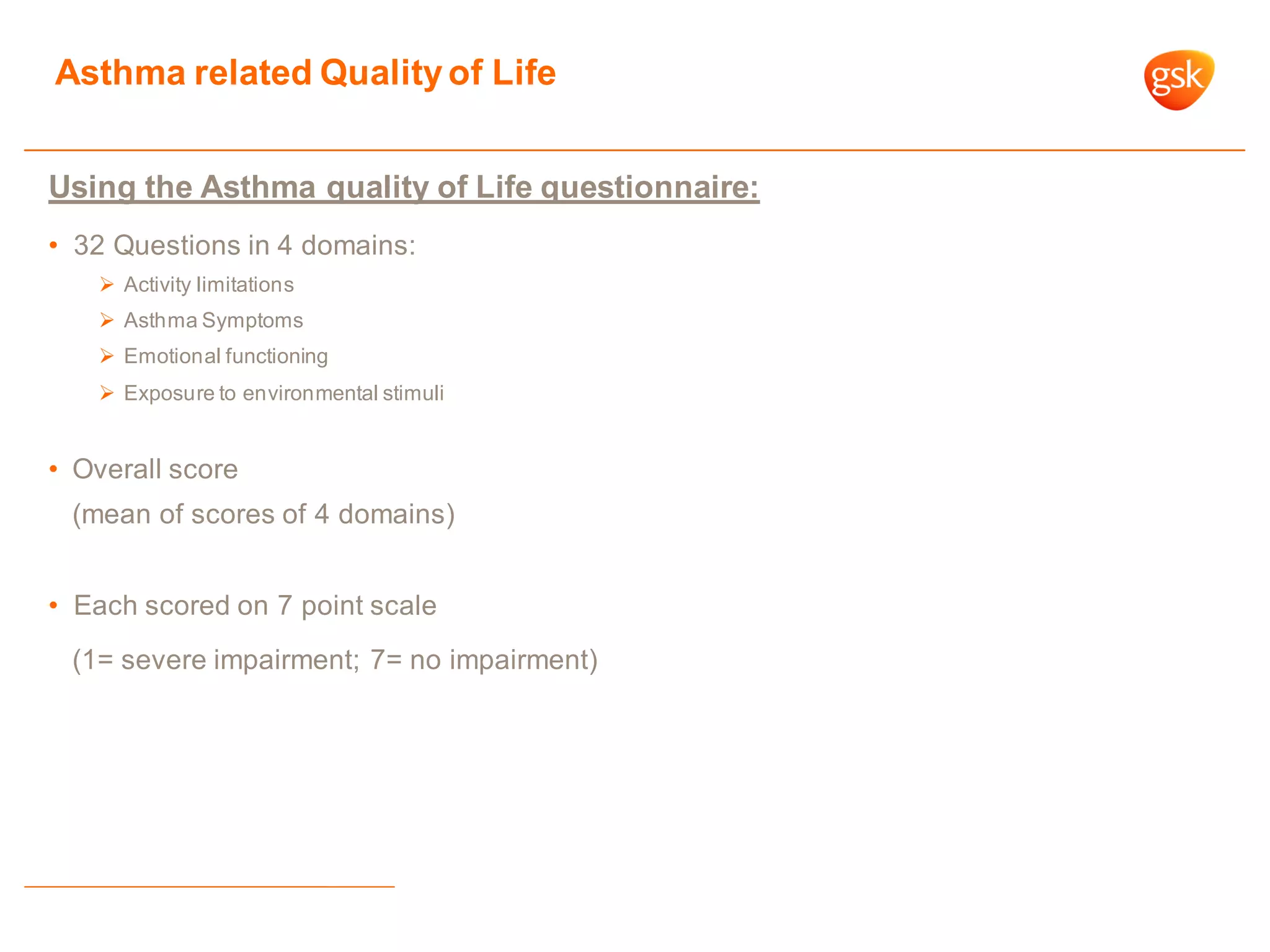 Asthma related Quality of Life

gsk

Using the Asthma quality of Life questionnaire:

• 32 Questions in 4 domains:
➢ Activity limitations
➢ Asthma Symptoms
➢ Emotional functioning
➢ Exposure to environmental stimuli

• Overall score
(mean of scores of 4 domains)

• Each scored on 7 point scale
(1= severe impairment; 7= no impairment)